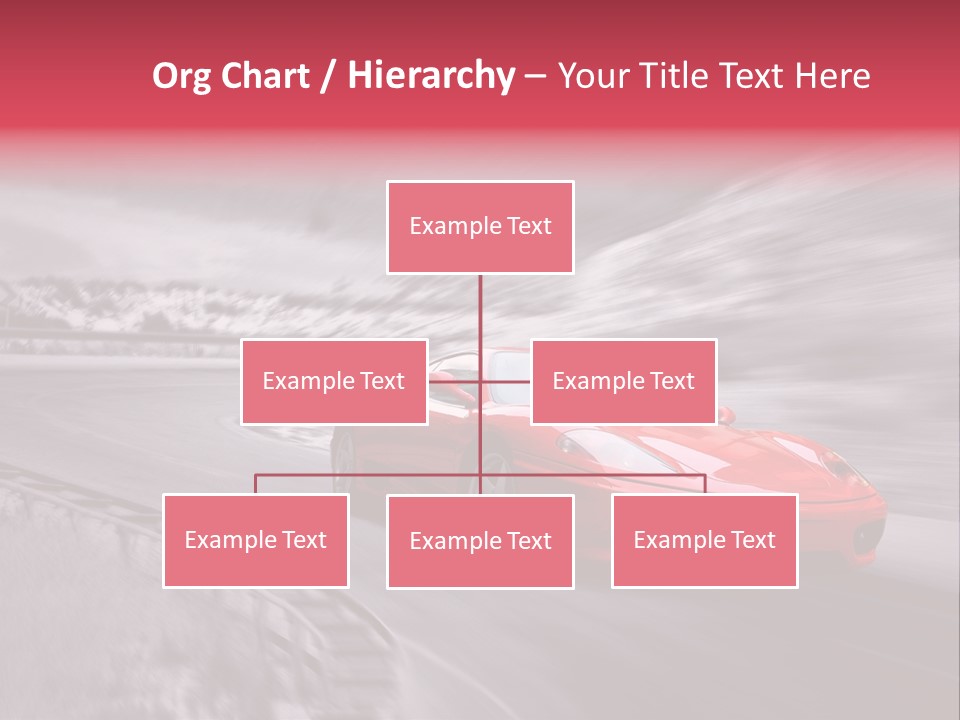 Org Chart / Hierarchy – Your Title Text Here

Example Text

Example Text

Example Text

Example Text

Example Text

Example Text